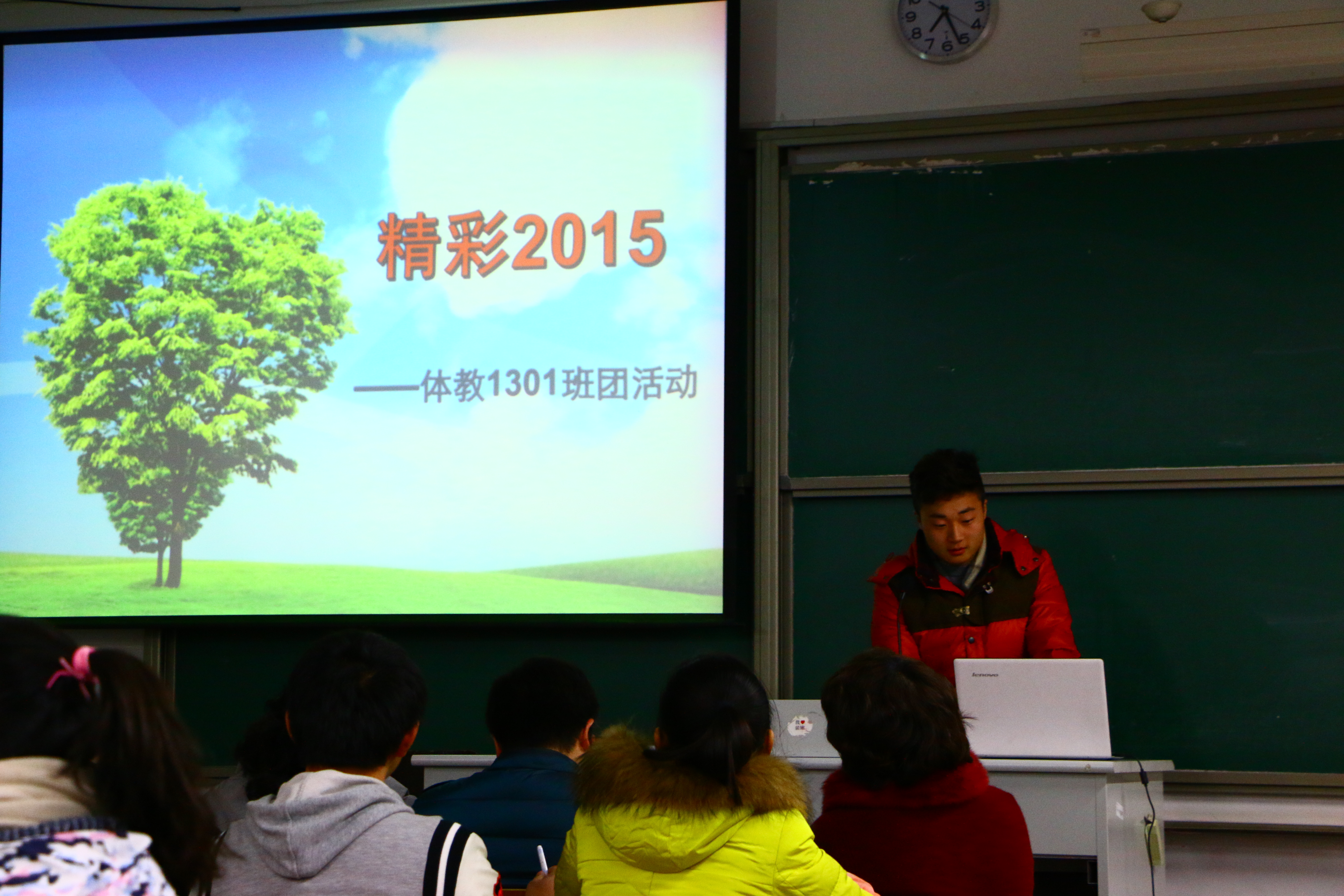 精彩2015

——体教1301班团活动

lenovo